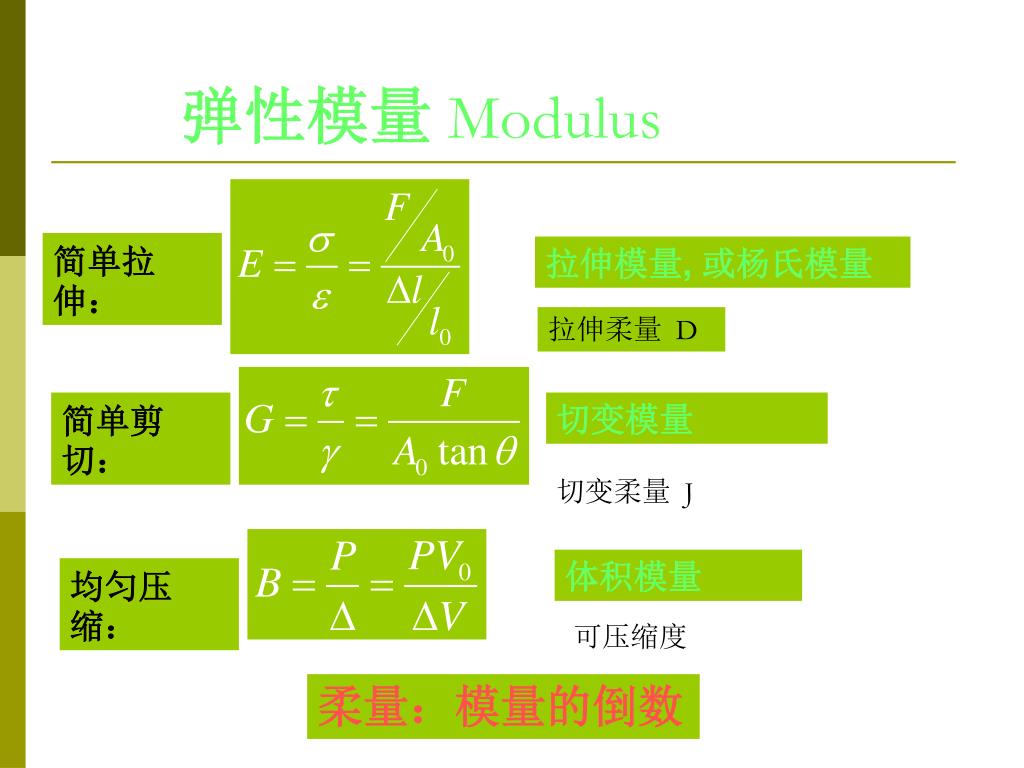 弹性模量 Modulus

简单拉伸：

$E = \frac{\sigma}{\varepsilon} = \frac{F/A_0}{\Delta l / l_0}$

拉伸模量, 或杨氏模量

拉伸柔量 D

简单剪切：

$G = \frac{\tau}{\gamma} = \frac{F}{A_0 \tan\theta}$

切变模量

切变柔量 J

均匀压缩：

$B = \frac{P}{\Delta} = \frac{PV_0}{\Delta V}$

体积模量

可压缩度

柔量：模量的倒数